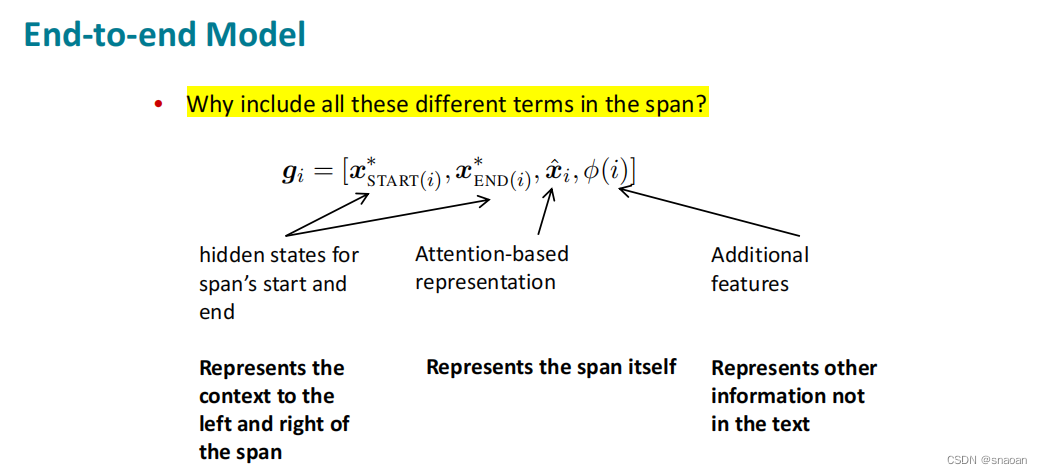 End-to-end Model

• Why include all these different terms in the span?

$\boldsymbol{g}_i = [\boldsymbol{x}^*_{\text{START}(i)}, \boldsymbol{x}^*_{\text{END}(i)}, \hat{\boldsymbol{x}}_i, \phi(i)]$

hidden states for span's start and end

Attention-based representation

Additional features

Represents the context to the left and right of the span

Represents the span itself

Represents other information not in the text

CSDN @snaoan